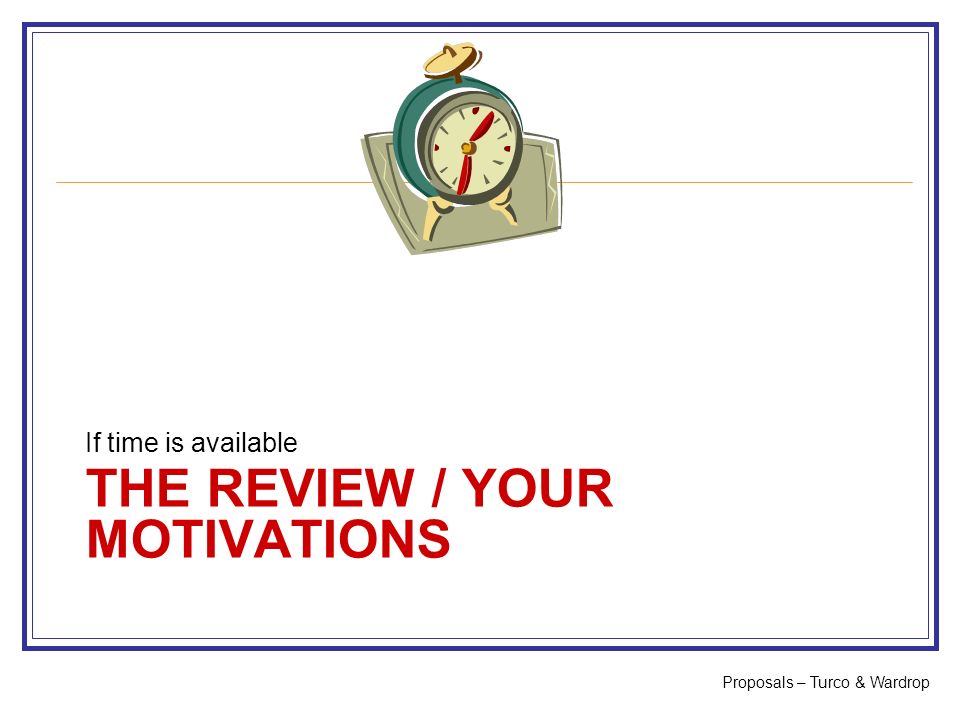 If time is available

THE REVIEW / YOUR MOTIVATIONS

Proposals – Turco & Wardrop